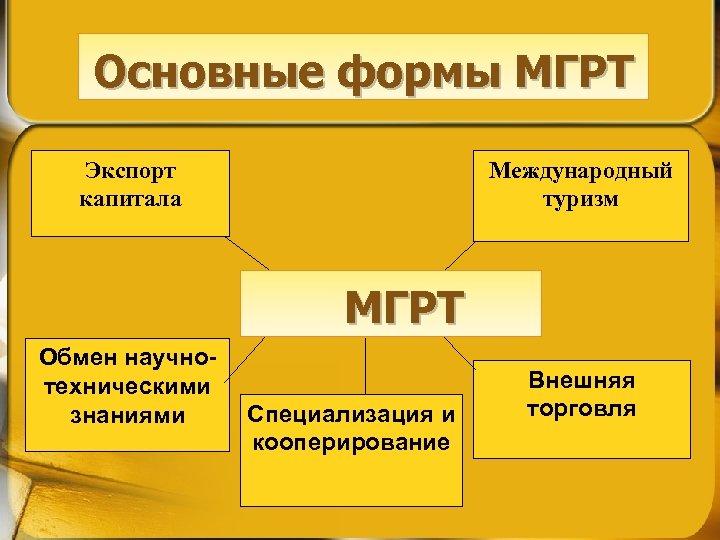 Основные формы МГРТ

Экспорт капитала

Международный туризм

МГРТ

Обмен научно-техническими знаниями

Специализация и кооперирование

Внешняя торговля